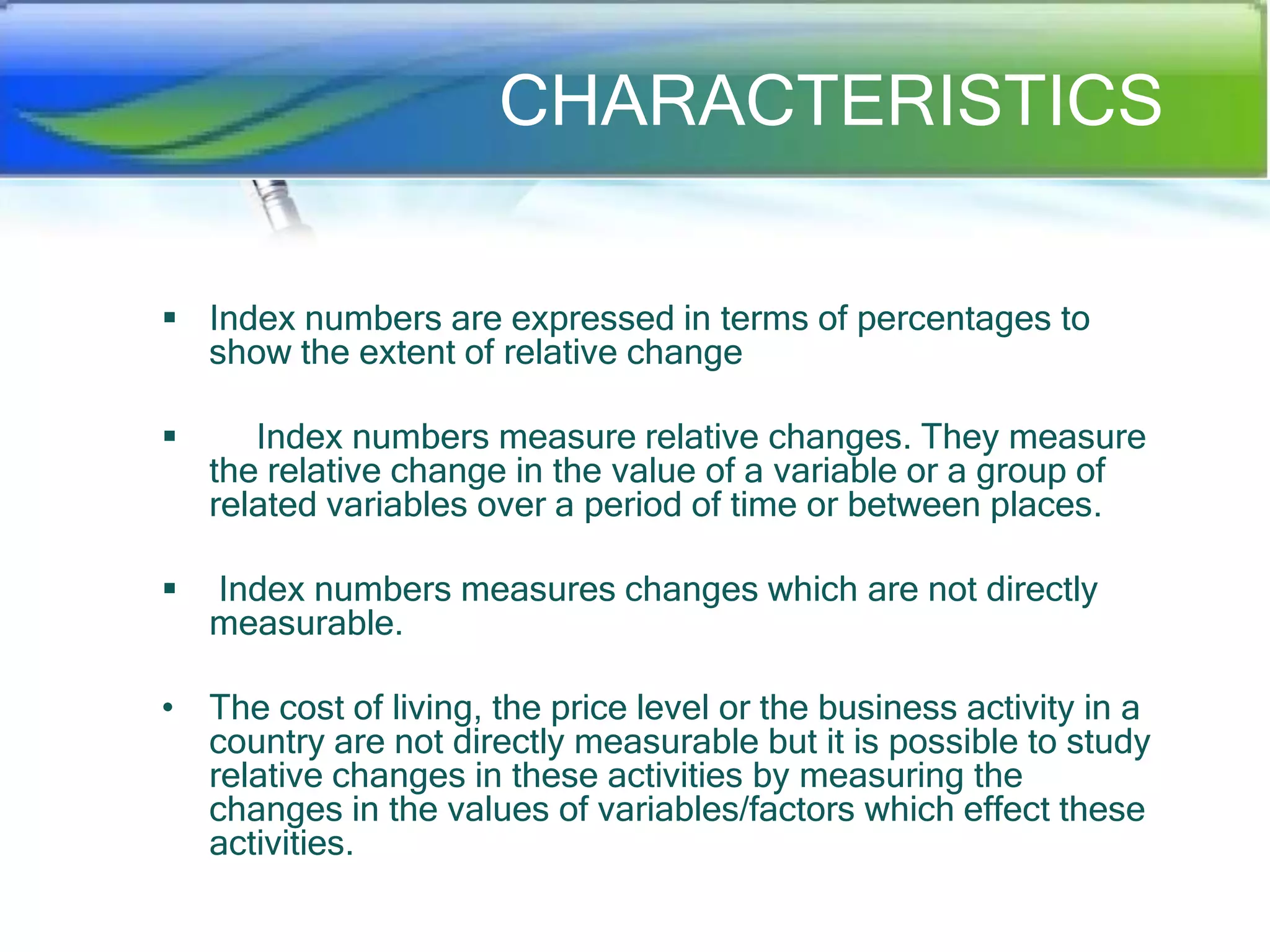 CHARACTERISTICS

▪ Index numbers are expressed in terms of percentages to show the extent of relative change

▪ Index numbers measure relative changes. They measure the relative change in the value of a variable or a group of related variables over a period of time or between places.

▪ Index numbers measures changes which are not directly measurable.

• The cost of living, the price level or the business activity in a country are not directly measurable but it is possible to study relative changes in these activities by measuring the changes in the values of variables/factors which effect these activities.